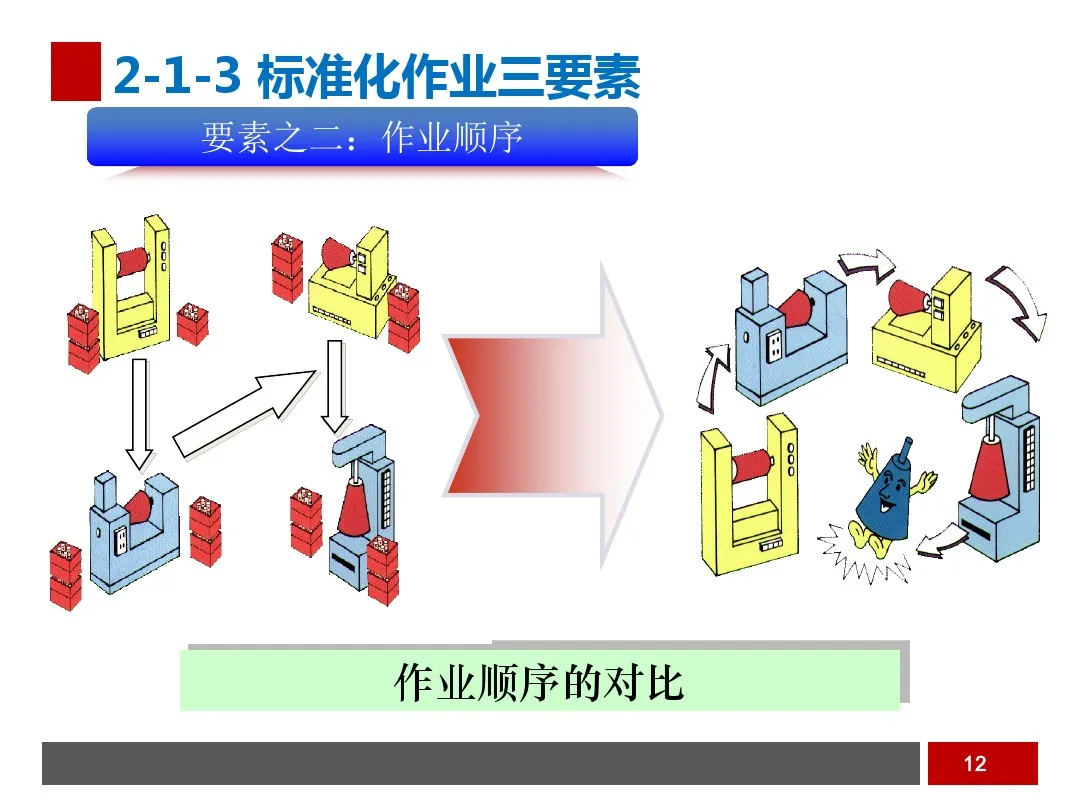 2-1-3 标准化作业三要素

要素之二：作业顺序

作业顺序的对比

12